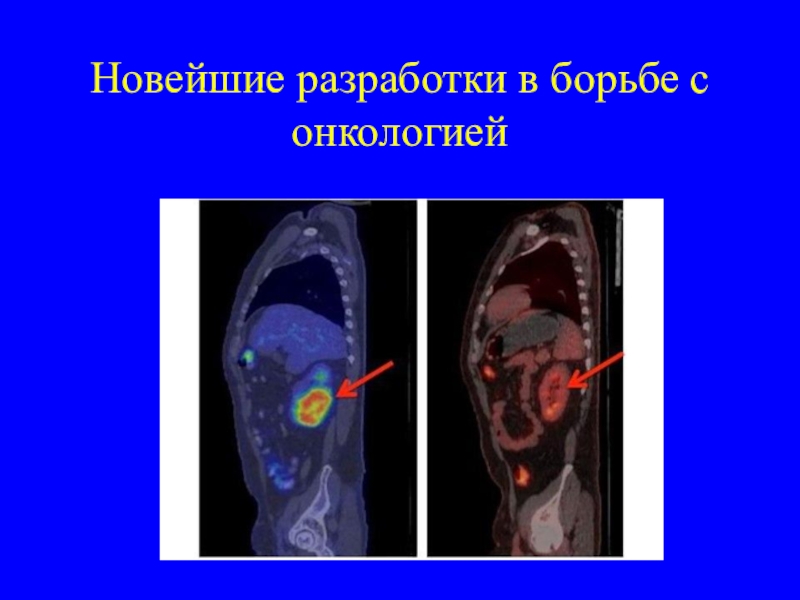 Новейшие разработки в борьбе с онкологией